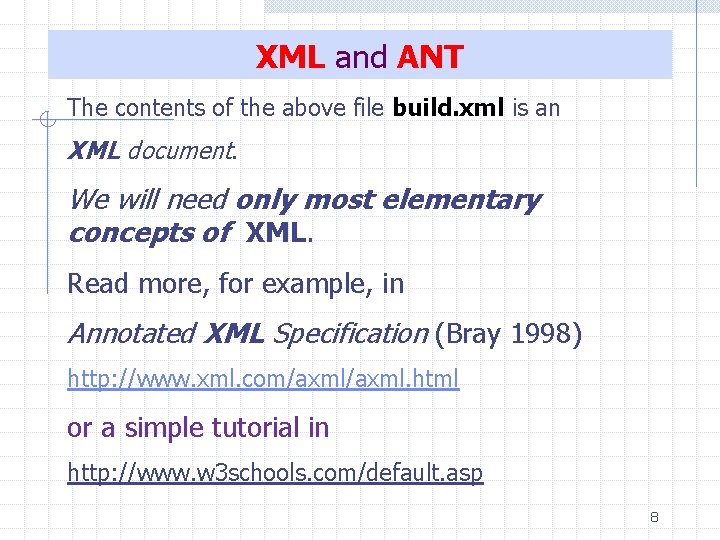 XML and ANT

The contents of the above file build.xml is an XML document.

We will need only most elementary concepts of XML.

Read more, for example, in

Annotated XML Specification (Bray 1998)

http://www.xml.com/axml/axml.html

or a simple tutorial in

http://www.w3schools.com/default.asp

8